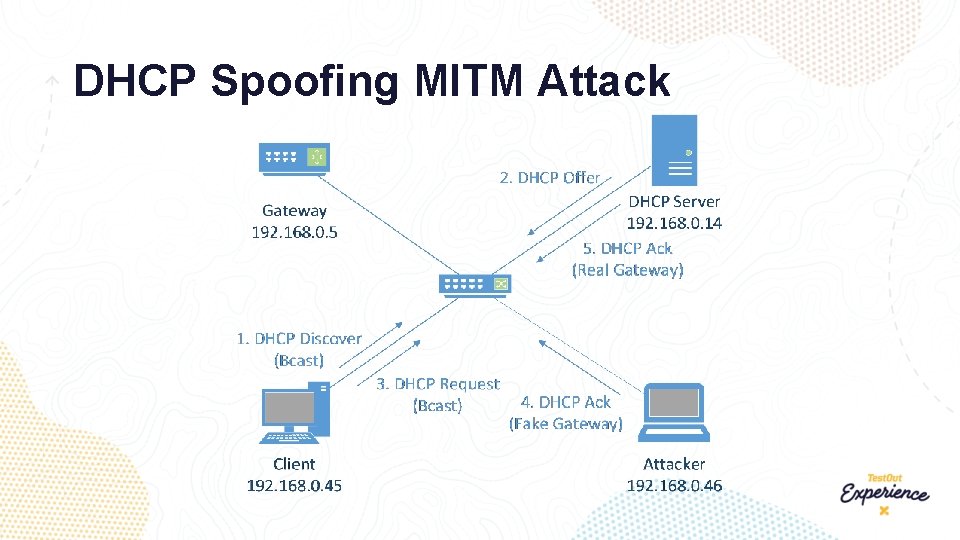 DHCP Spoofing MITM Attack

Gateway
192.168.0.5

2. DHCP Offer

DHCP Server
192.168.0.14

5. DHCP Ack
(Real Gateway)

1. DHCP Discover
(Bcast)

3. DHCP Request
(Bcast)

4. DHCP Ack
(Fake Gateway)

Client
192.168.0.45

Attacker
192.168.0.46

TestOut
Experience